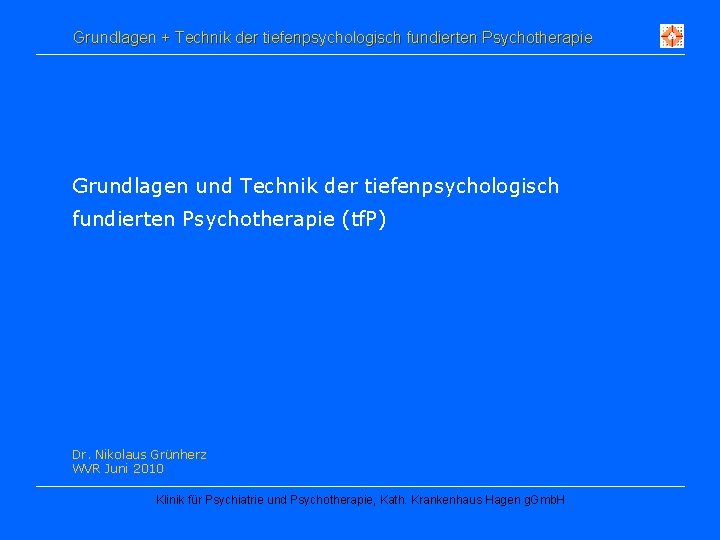 Grundlagen + Technik der tiefenpsychologisch fundierten Psychotherapie

Grundlagen und Technik der tiefenpsychologisch fundierten Psychotherapie (tfP)

Dr. Nikolaus Grünherz
WVR Juni 2010

Klinik für Psychiatrie und Psychotherapie, Kath. Krankenhaus Hagen gGmbH